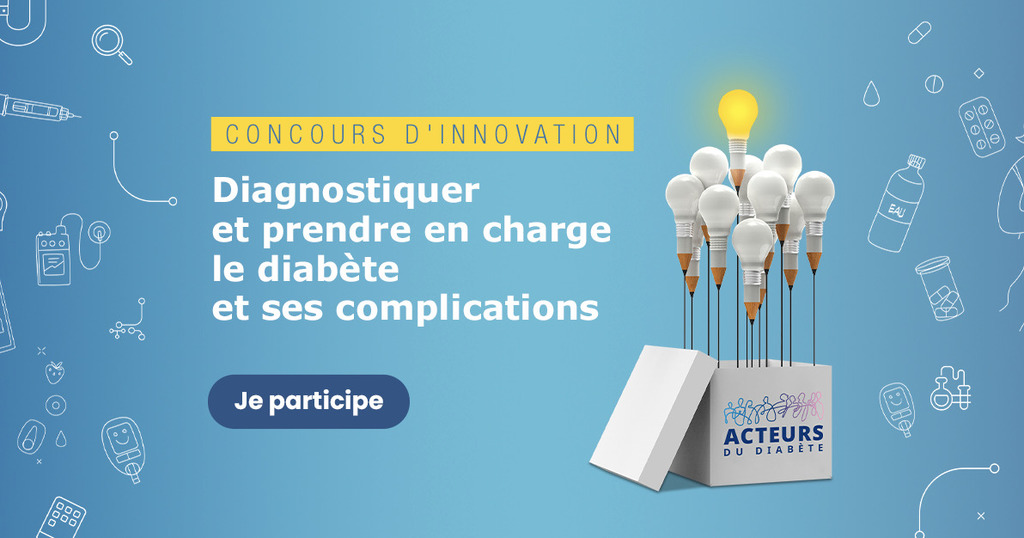 CONCOURS D'INNOVATION

Diagnostiquer et prendre en charge le diabète et ses complications

Je participe

EAU

ACTEURS DU DIABÈTE